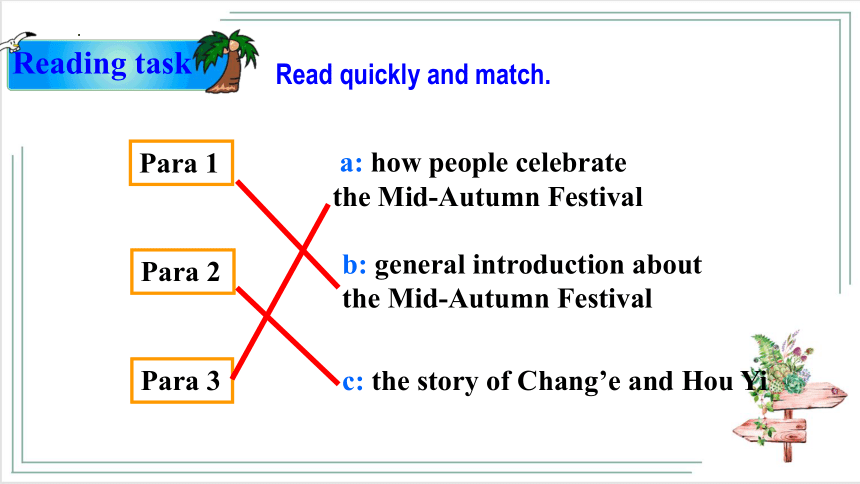 Reading task

Read quickly and match.

Para 1

Para 2

Para 3

a: how people celebrate the Mid-Autumn Festival

b: general introduction about the Mid-Autumn Festival

c: the story of Chang’e and Hou Yi